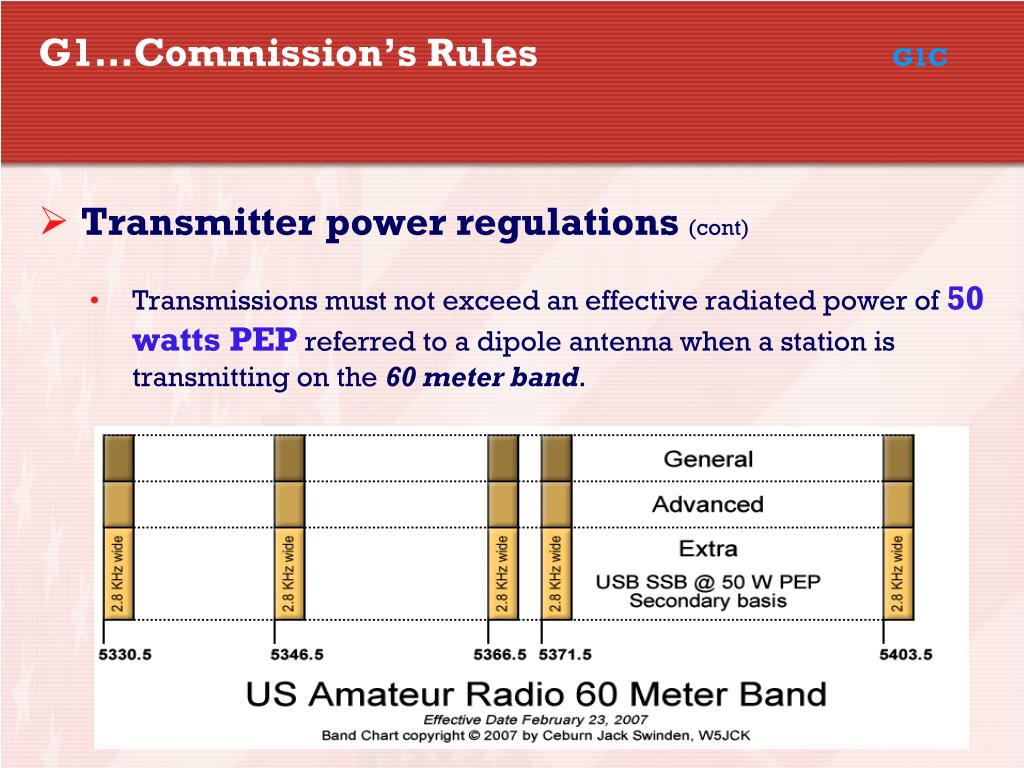 G1…Commission's Rules G1C

➢ Transmitter power regulations (cont)

• Transmissions must not exceed an effective radiated power of 50 watts PEP referred to a dipole antenna when a station is transmitting on the 60 meter band.

General

Advanced

Extra

USB SSB @ 50 W PEP
Secondary basis

2.8 KHz wide

2.8 KHz wide

2.8 KHz wide

2.8 KHz wide

2.8 KHz wide

5330.5

5346.5

5366.5

5371.5

5403.5

US Amateur Radio 60 Meter Band

Effective Date February 23, 2007

Band Chart copyright © 2007 by Ceburn Jack Swinden, W5JCK